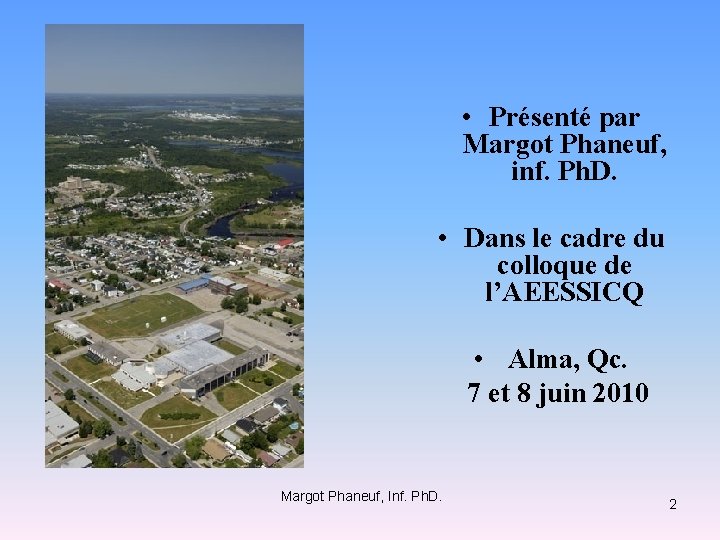 • Présenté par Margot Phaneuf, inf. PhD.

• Dans le cadre du colloque de l'AEESSICQ

• Alma, Qc.
7 et 8 juin 2010

Margot Phaneuf, Inf. PhD.

2